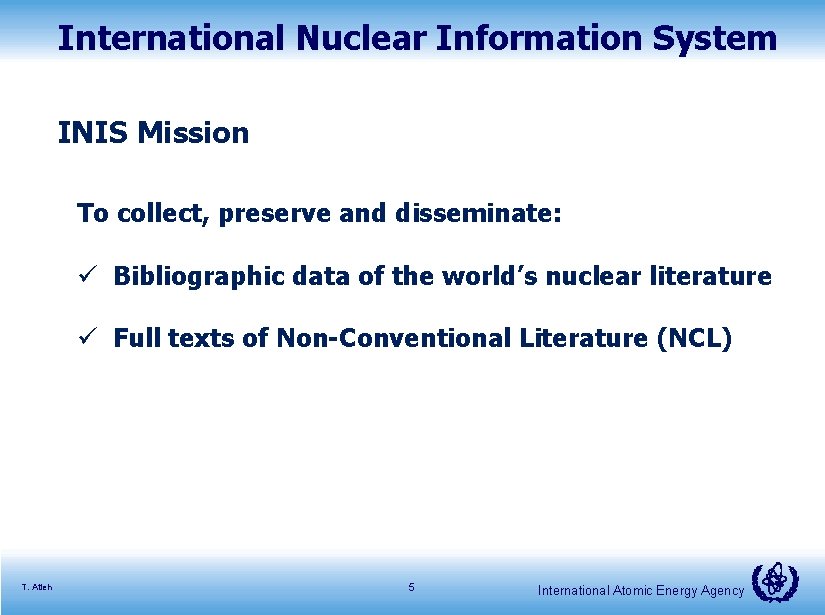 International Nuclear Information System

INIS Mission

To collect, preserve and disseminate:

✓ Bibliographic data of the world's nuclear literature

✓ Full texts of Non-Conventional Literature (NCL)

T. Atieh

5

International Atomic Energy Agency